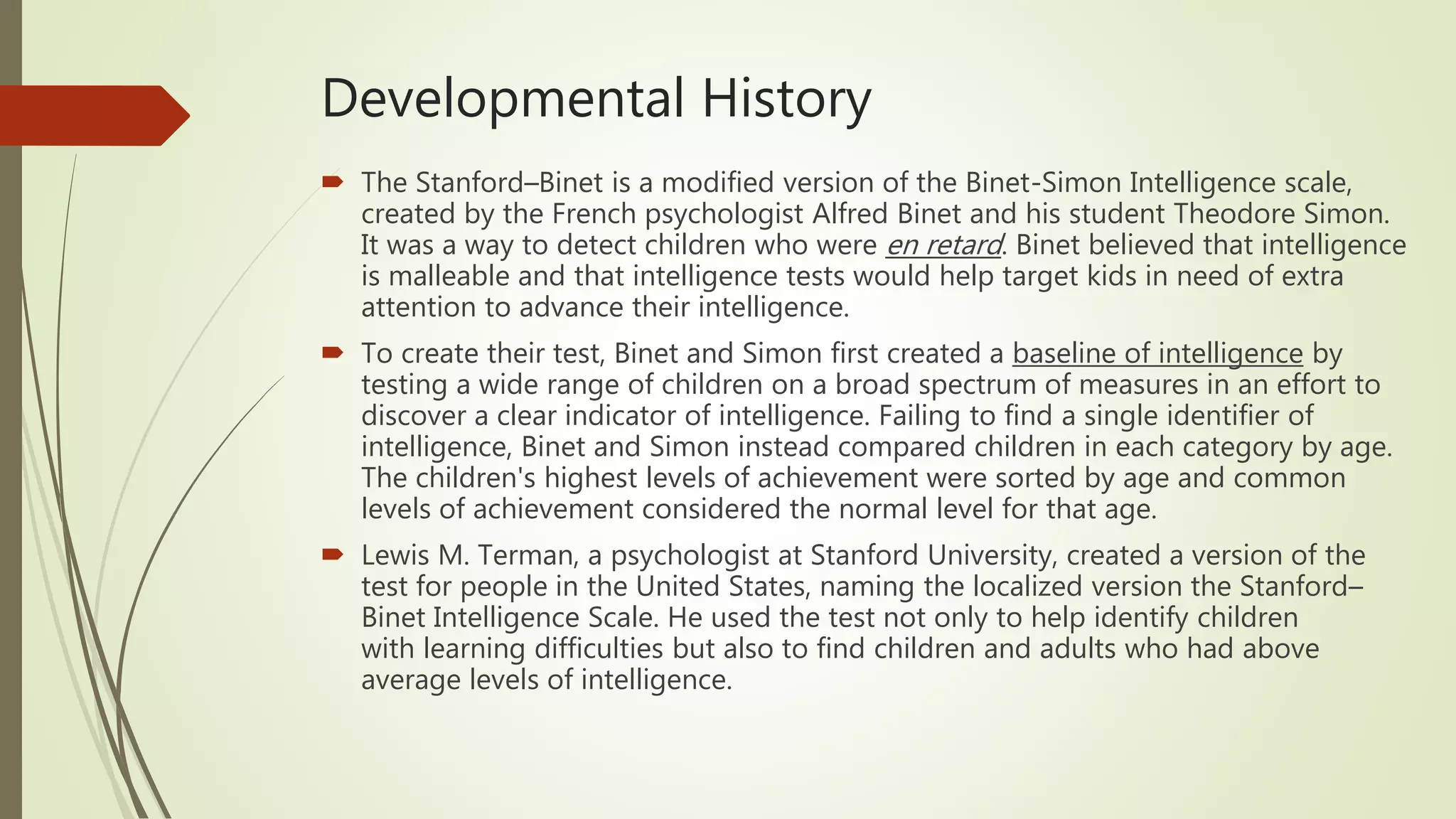 Developmental History

The Stanford–Binet is a modified version of the Binet-Simon Intelligence scale, created by the French psychologist Alfred Binet and his student Theodore Simon. It was a way to detect children who were en retard. Binet believed that intelligence is malleable and that intelligence tests would help target kids in need of extra attention to advance their intelligence.

To create their test, Binet and Simon first created a baseline of intelligence by testing a wide range of children on a broad spectrum of measures in an effort to discover a clear indicator of intelligence. Failing to find a single identifier of intelligence, Binet and Simon instead compared children in each category by age. The children's highest levels of achievement were sorted by age and common levels of achievement considered the normal level for that age.

Lewis M. Terman, a psychologist at Stanford University, created a version of the test for people in the United States, naming the localized version the Stanford–Binet Intelligence Scale. He used the test not only to help identify children with learning difficulties but also to find children and adults who had above average levels of intelligence.